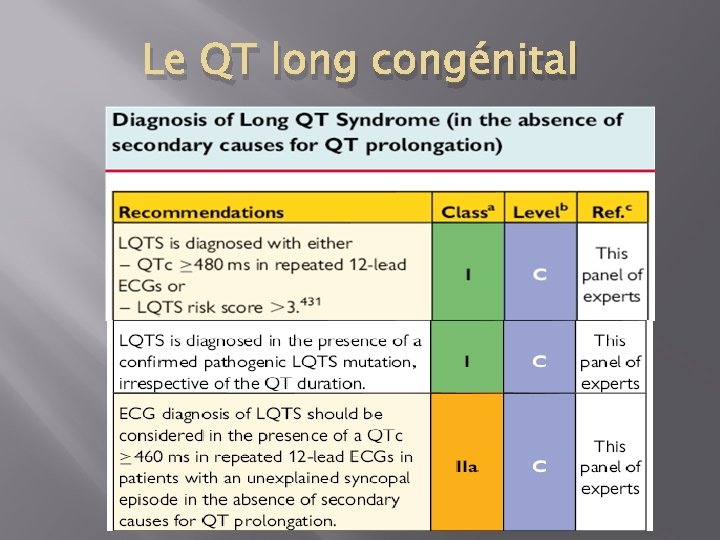 Le QT long congénital

Diagnosis of Long QT Syndrome (in the absence of secondary causes for QT prolongation)

| Recommendations | Class$^a$ | Level$^b$ | Ref.$^c$ |
|---|---|---|---|
| LQTS is diagnosed with either – QTc $\geq$480 ms in repeated 12-lead ECGs or – LQTS risk score $>3.^{431}$ | I | C | This panel of experts |
| LQTS is diagnosed in the presence of a confirmed pathogenic LQTS mutation, irrespective of the QT duration. | I | C | This panel of experts |
| ECG diagnosis of LQTS should be considered in the presence of a QTc $\geq$460 ms in repeated 12-lead ECGs in patients with an unexplained syncopal episode in the absence of secondary causes for QT prolongation. | IIa | C | This panel of experts |